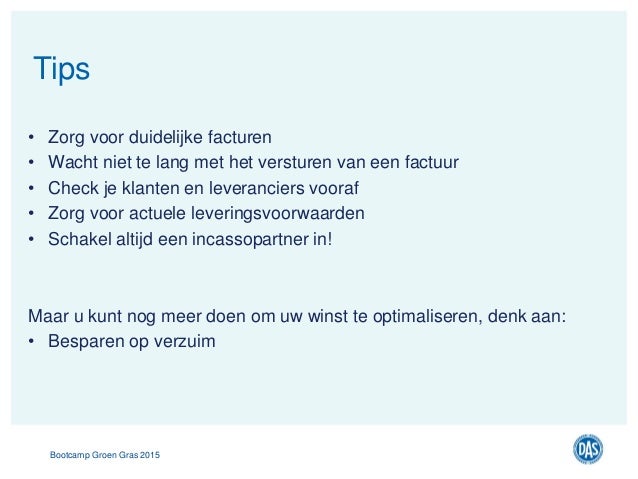 Tips

• Zorg voor duidelijke facturen
• Wacht niet te lang met het versturen van een factuur
• Check je klanten en leveranciers vooraf
• Zorg voor actuele leveringsvoorwaarden
• Schakel altijd een incassopartner in!

Maar u kunt nog meer doen om uw winst te optimaliseren, denk aan:
• Besparen op verzuim

Bootcamp Groen Gras 2015

DAS